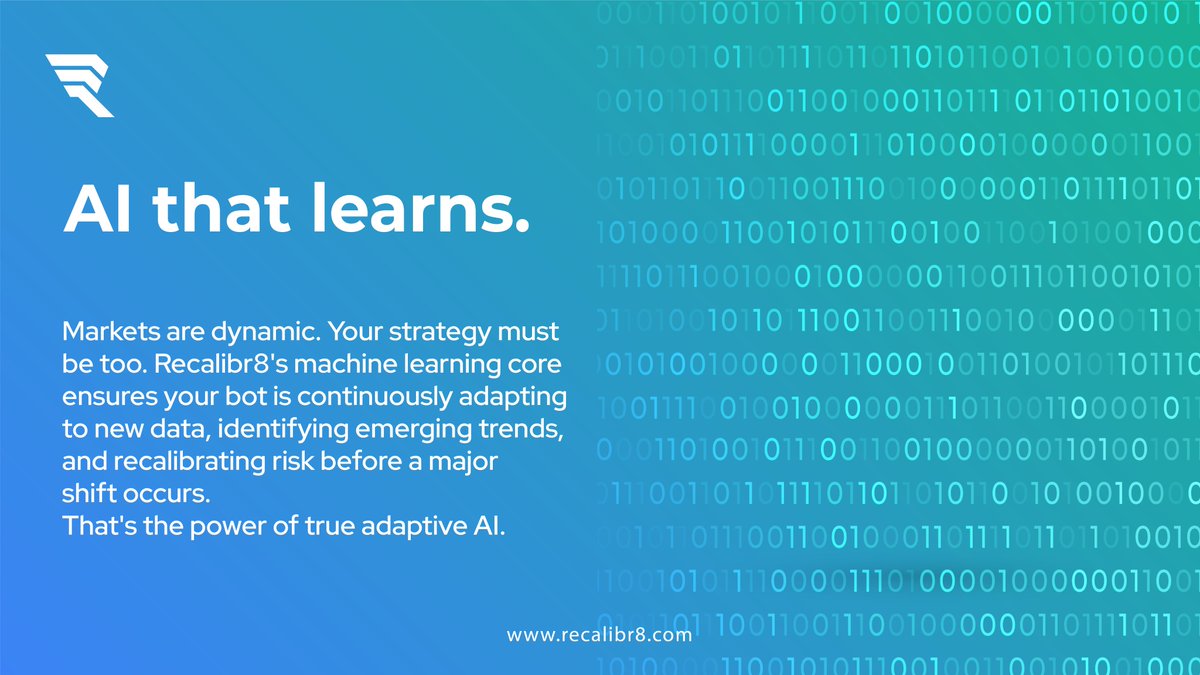 AI that learns.

Markets are dynamic. Your strategy must be too. Recalibr8's machine learning core ensures your bot is continuously adapting to new data, identifying emerging trends, and recalibrating risk before a major shift occurs.
That's the power of true adaptive AI.

www.recalibr8.com